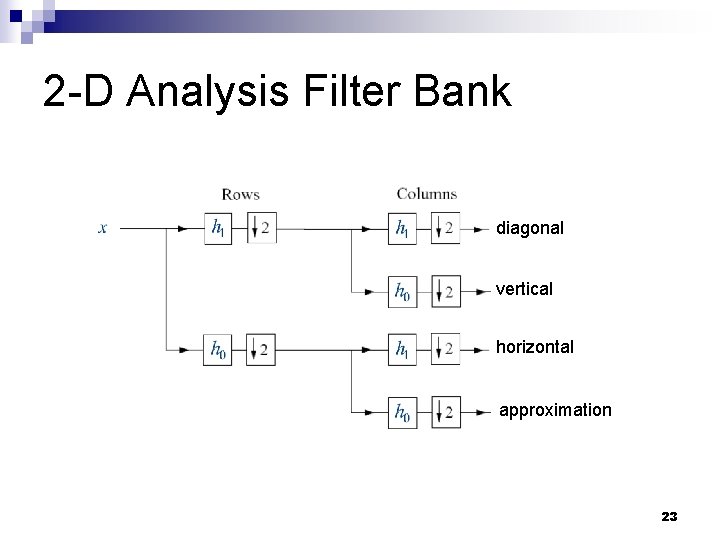 2-D Analysis Filter Bank

Rows

Columns

$x$

$h_1$ $\downarrow 2$

$h_1$ $\downarrow 2$ diagonal

$h_0$ $\downarrow 2$ vertical

$h_0$ $\downarrow 2$

$h_1$ $\downarrow 2$ horizontal

$h_0$ $\downarrow 2$ approximation

23